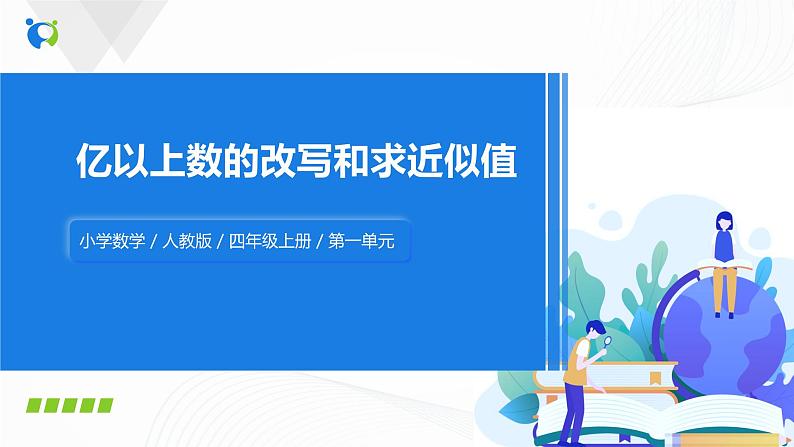 亿以上数的改写和求近似值

小学数学 / 人教版 / 四年级上册 / 第一单元